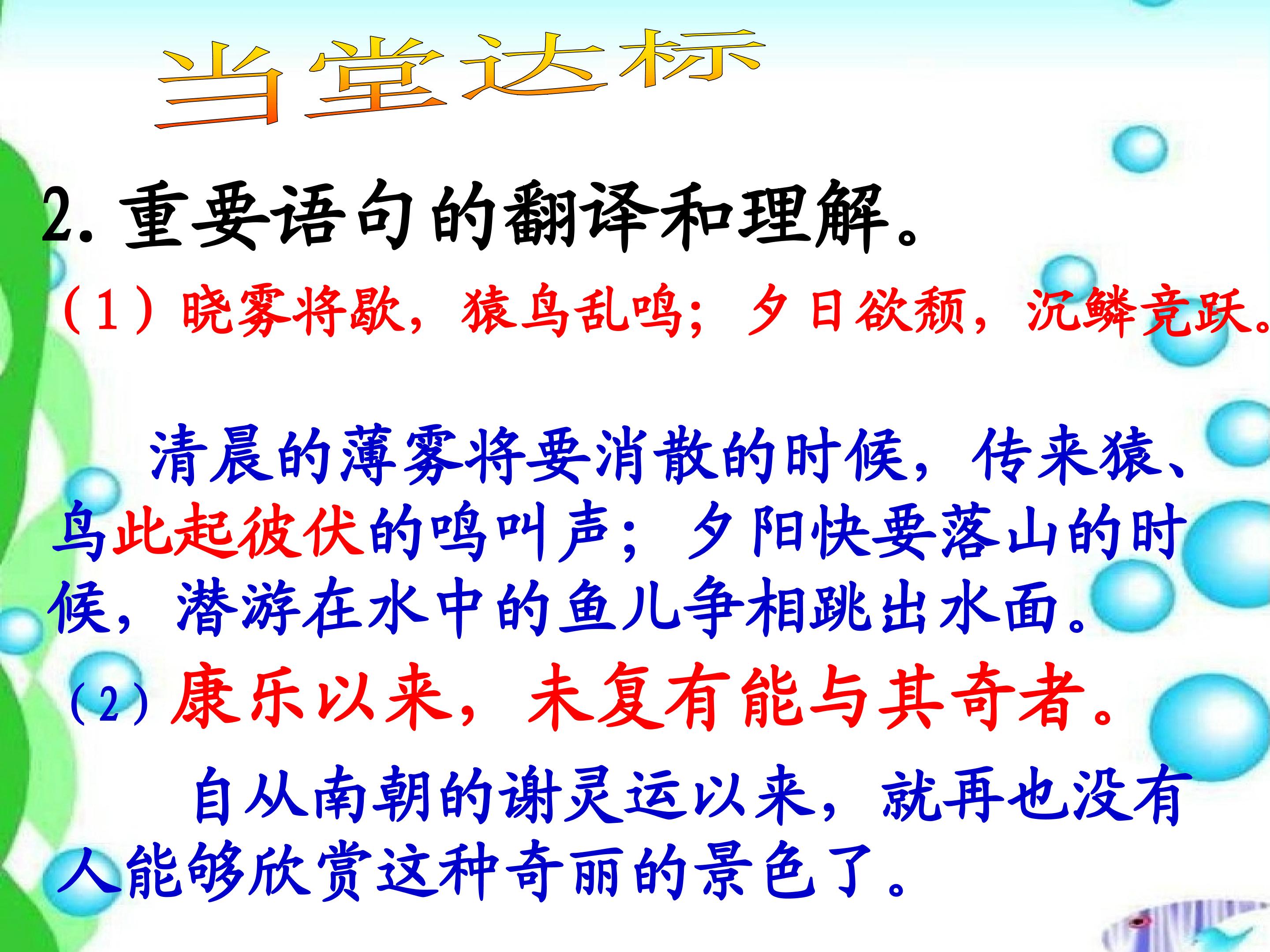 当堂达标

2. 重要语句的翻译和理解。

（1）晓雾将歇，猿鸟乱鸣；夕日欲颓，沉鳞竞跃。

清晨的薄雾将要消散的时候，传来猿、鸟此起彼伏的鸣叫声；夕阳快要落山的时候，潜游在水中的鱼儿争相跳出水面。

（2）康乐以来，未复有能与其奇者。

自从南朝的谢灵运以来，就再也没有人能够欣赏这种奇丽的景色了。